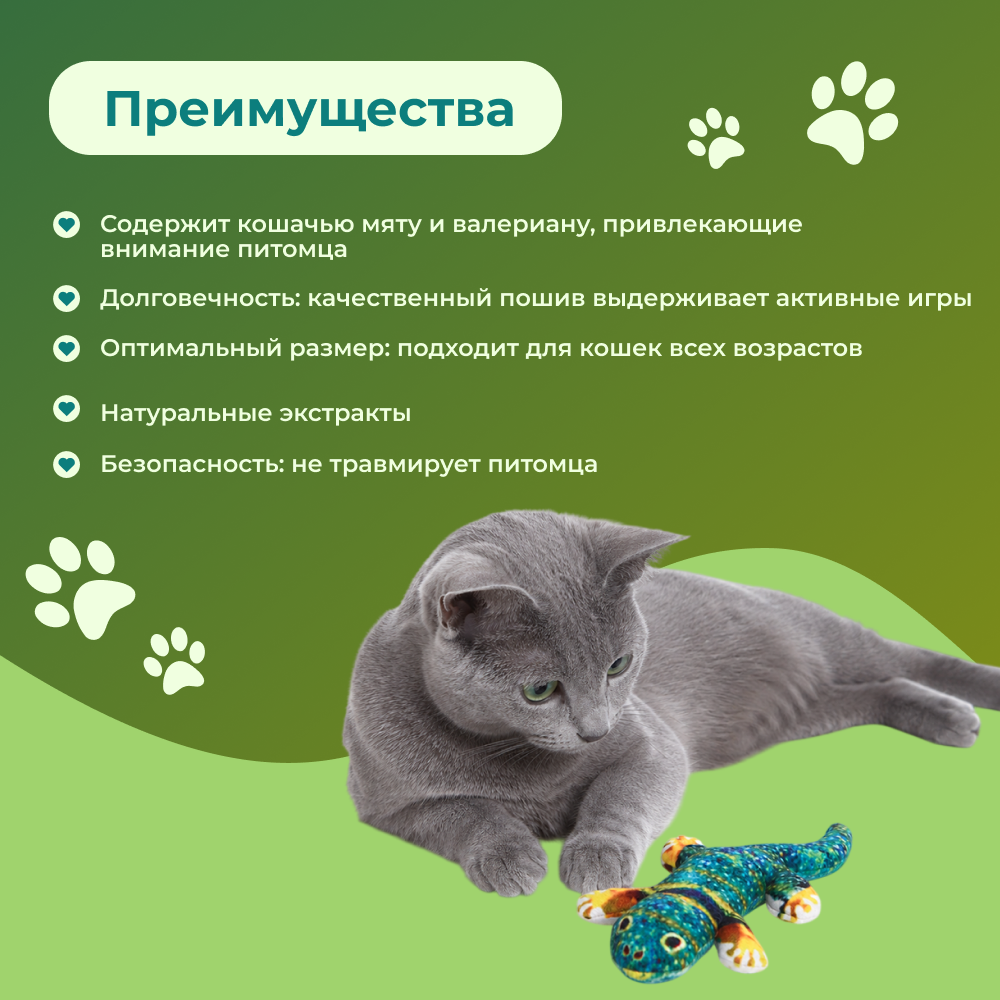 Преимущества

Содержит кошачью мяту и валериану, привлекающие внимание питомца

Долговечность: качественный пошив выдерживает активные игры

Оптимальный размер: подходит для кошек всех возрастов

Натуральные экстракты

Безопасность: не травмирует питомца